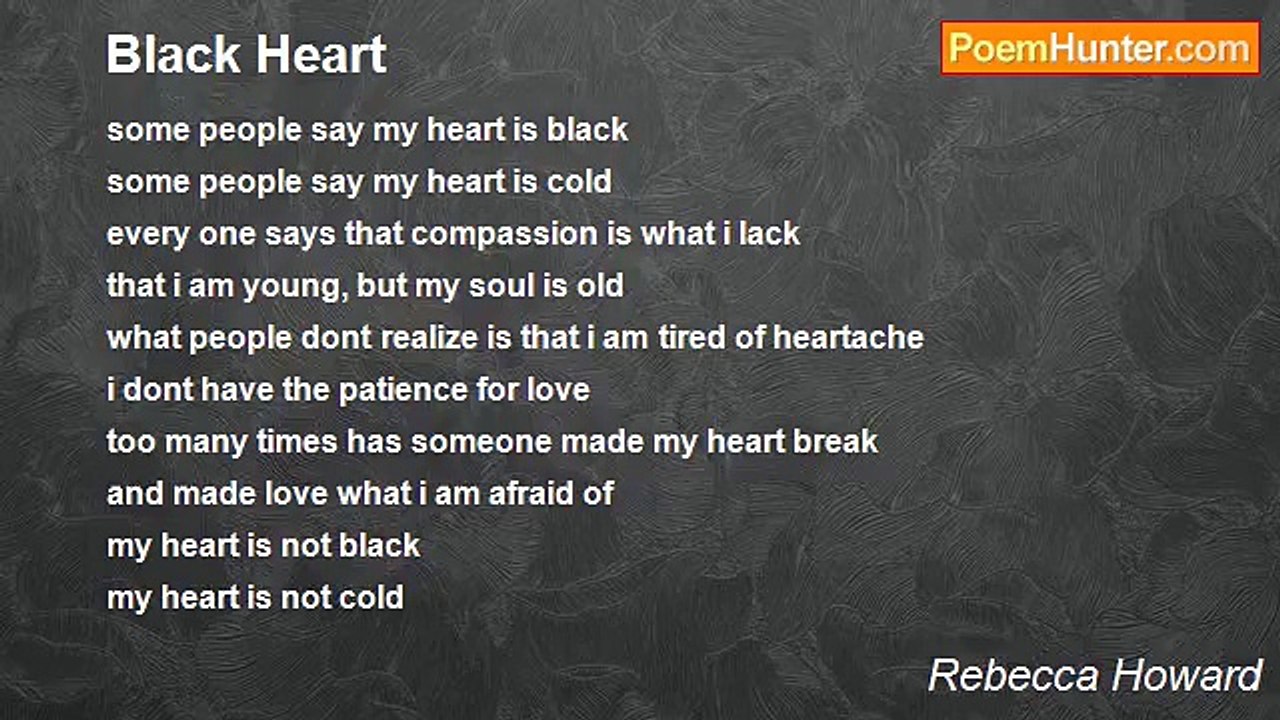 Black Heart

PoemHunter.com

some people say my heart is black
some people say my heart is cold
every one says that compassion is what i lack
that i am young, but my soul is old
what people dont realize is that i am tired of heartache
i dont have the patience for love
too many times has someone made my heart break
and made love what i am afraid of
my heart is not black
my heart is not cold

Rebecca Howard